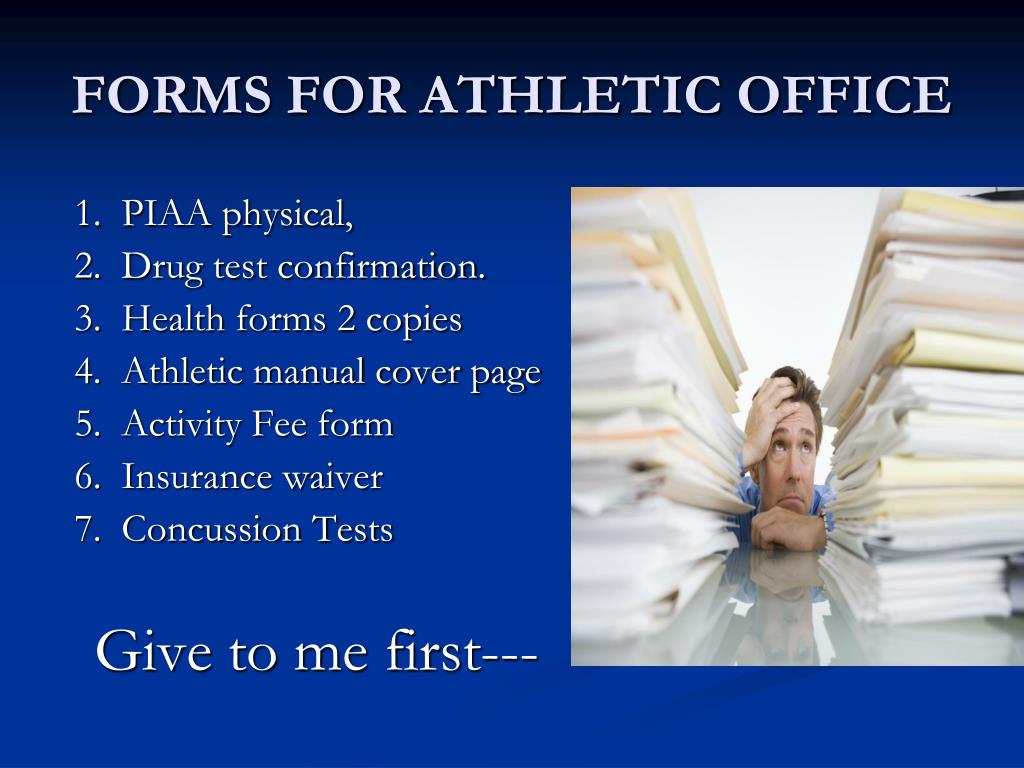 FORMS FOR ATHLETIC OFFICE

1. PIAA physical,
2. Drug test confirmation.
3. Health forms 2 copies
4. Athletic manual cover page
5. Activity Fee form
6. Insurance waiver
7. Concussion Tests

Give to me first---